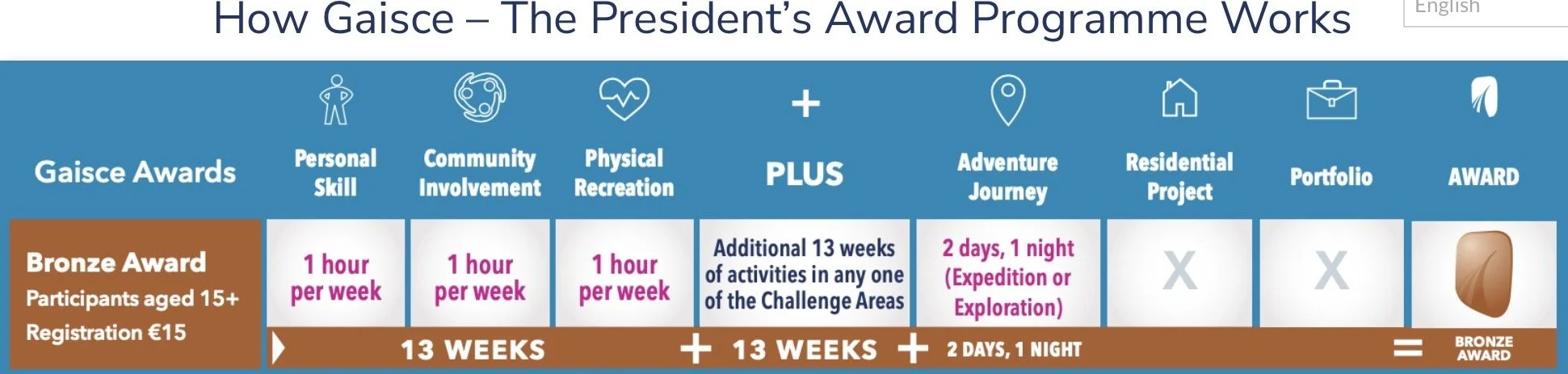 How Gaisce – The President's Award Programme Works

English

| Gaisce Awards | Personal Skill | Community Involvement | Physical Recreation | + PLUS | Adventure Journey | Residential Project | Portfolio | AWARD |
|---|---|---|---|---|---|---|---|---|
| Bronze Award Participants aged 15+ Registration €15 | 1 hour per week | 1 hour per week | 1 hour per week | Additional 13 weeks of activities in any one of the Challenge Areas | 2 days, 1 night (Expedition or Exploration) | X | X | |

13 WEEKS + 13 WEEKS + 2 DAYS, 1 NIGHT = BRONZE AWARD